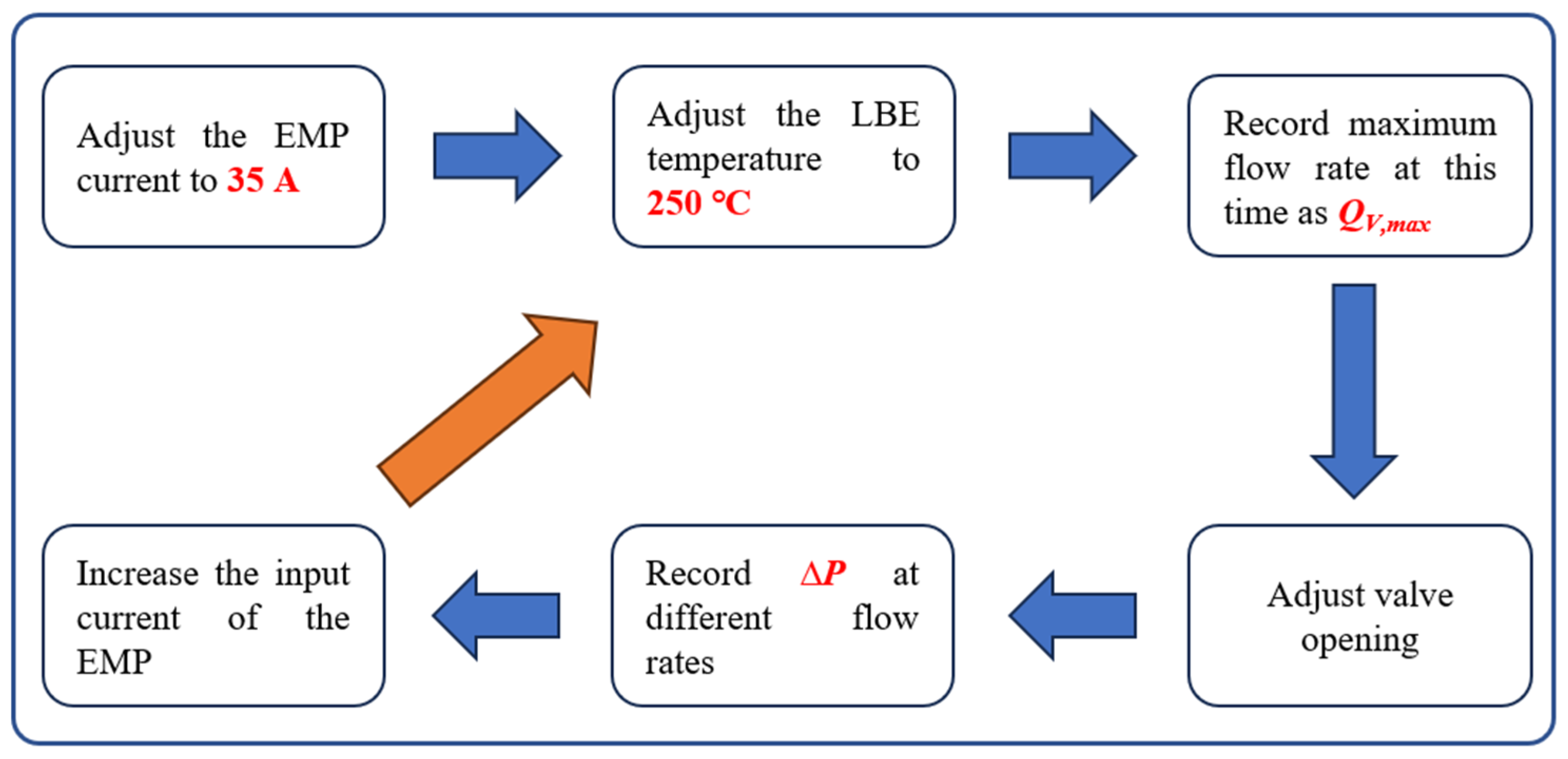 Adjust the EMP current to 35 A

Adjust the LBE temperature to 250 °C

Record maximum flow rate at this time as $Q_{V,max}$

Adjust valve opening

Record $\Delta P$ at different flow rates

Increase the input current of the EMP